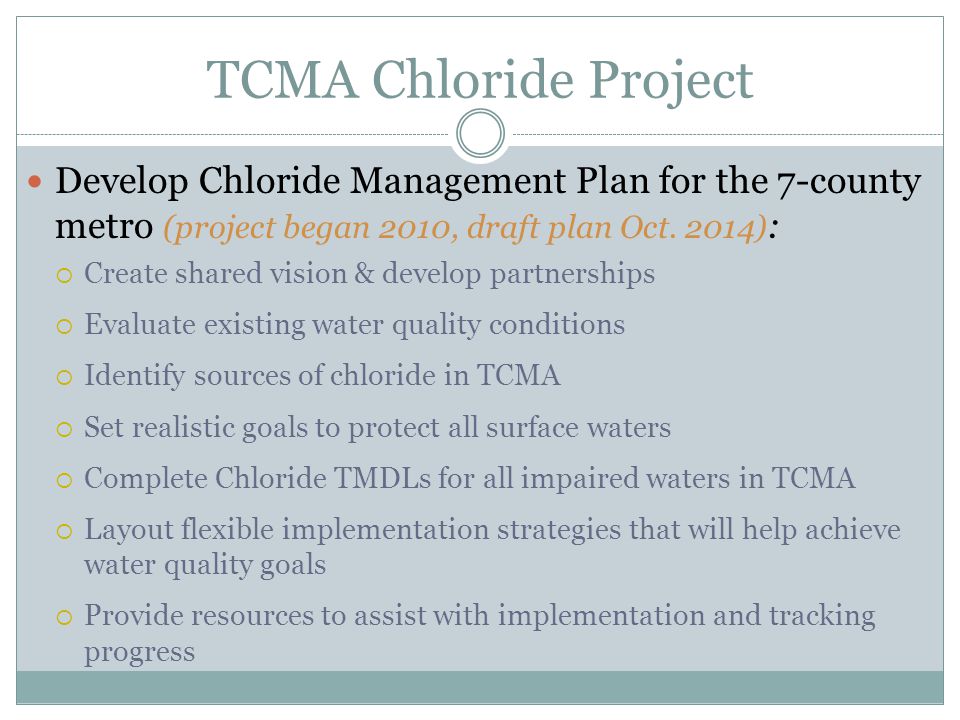 TCMA Chloride Project

Develop Chloride Management Plan for the 7-county metro (project began 2010, draft plan Oct. 2014):

Create shared vision & develop partnerships

Evaluate existing water quality conditions

Identify sources of chloride in TCMA

Set realistic goals to protect all surface waters

Complete Chloride TMDLs for all impaired waters in TCMA

Layout flexible implementation strategies that will help achieve water quality goals

Provide resources to assist with implementation and tracking progress